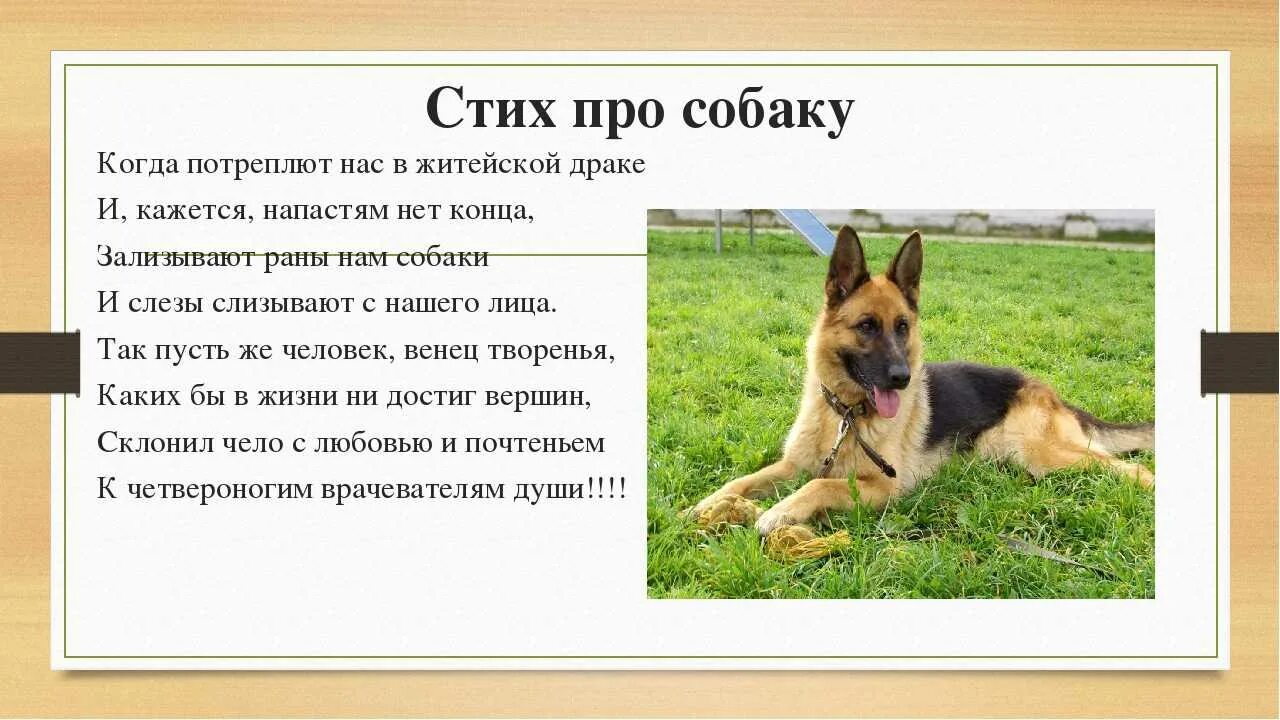 Стих про собаку

Когда потреплют нас в житейской драке
И, кажется, напастям нет конца,
Зализывают раны нам собаки
И слезы слизывают с нашего лица.
Так пусть же человек, венец творенья,
Каких бы в жизни ни достиг вершин,
Склонил чело с любовью и почтеньем
К четвероногим врачевателям души!!!!